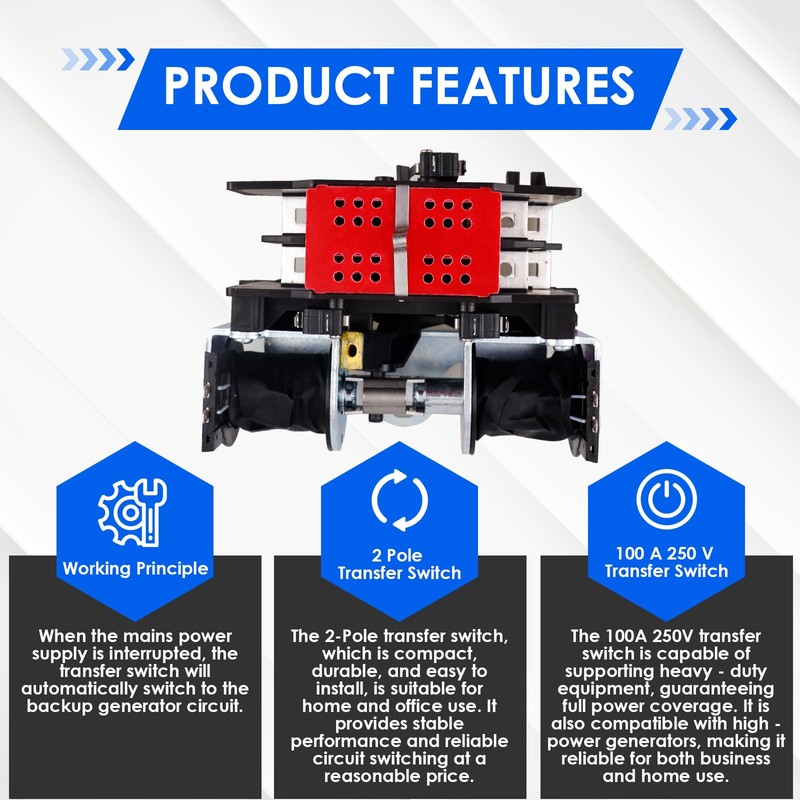 PRODUCT FEATURES

Working Principle

When the mains power supply is interrupted, the transfer switch will automatically switch to the backup generator circuit.

2 Pole Transfer Switch

The 2-Pole transfer switch, which is compact, durable, and easy to install, is suitable for home and office use. It provides stable performance and reliable circuit switching at a reasonable price.

100 A 250 V Transfer Switch

The 100A 250V transfer switch is capable of supporting heavy - duty equipment, guaranteeing full power coverage. It is also compatible with high - power generators, making it reliable for both business and home use.